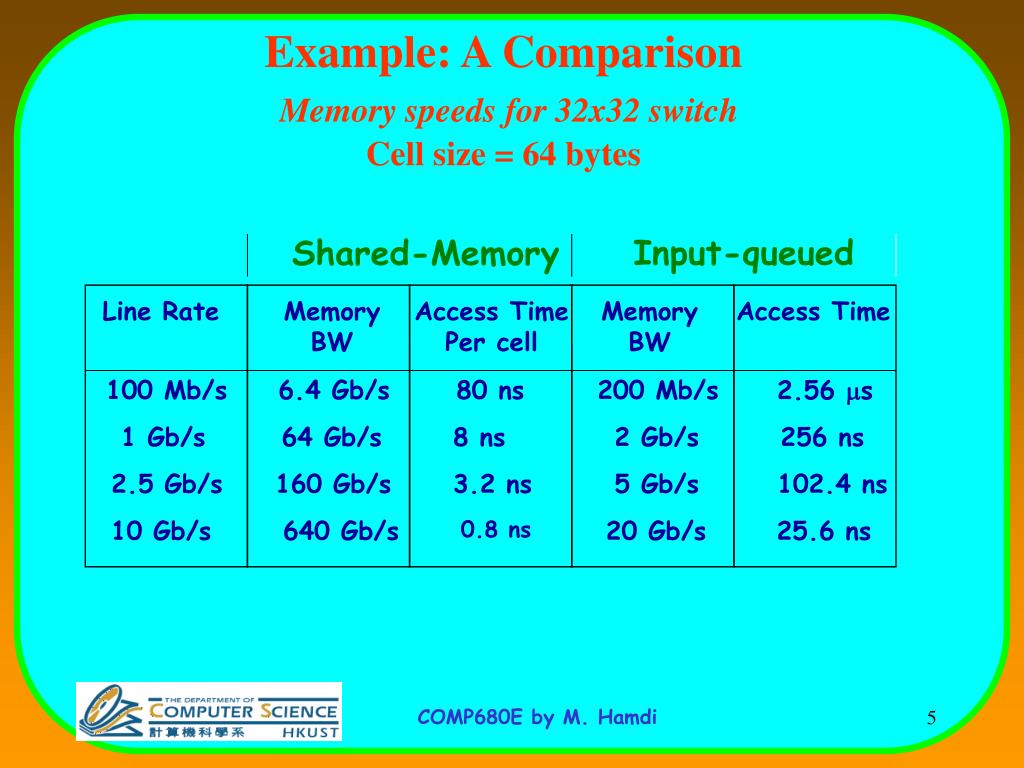 Example: A Comparison

Memory speeds for 32x32 switch

Cell size = 64 bytes

| | Shared-Memory | | Input-queued | |
|---|---|---|---|---|
| Line Rate | Memory BW | Access Time Per cell | Memory BW | Access Time |
| 100 Mb/s | 6.4 Gb/s | 80 ns | 200 Mb/s | 2.56 $\mu$s |
| 1 Gb/s | 64 Gb/s | 8 ns | 2 Gb/s | 256 ns |
| 2.5 Gb/s | 160 Gb/s | 3.2 ns | 5 Gb/s | 102.4 ns |
| 10 Gb/s | 640 Gb/s | 0.8 ns | 20 Gb/s | 25.6 ns |

THE DEPARTMENT OF COMPUTER SCIENCE 計算機科學系 HKUST

COMP680E by M. Hamdi

5